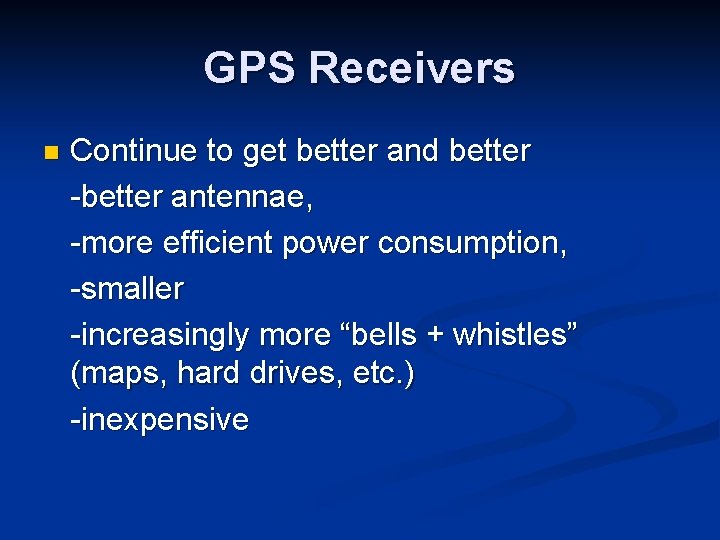 GPS Receivers

Continue to get better and better
-better antennae,
-more efficient power consumption,
-smaller
-increasingly more “bells + whistles” (maps, hard drives, etc.)
-inexpensive